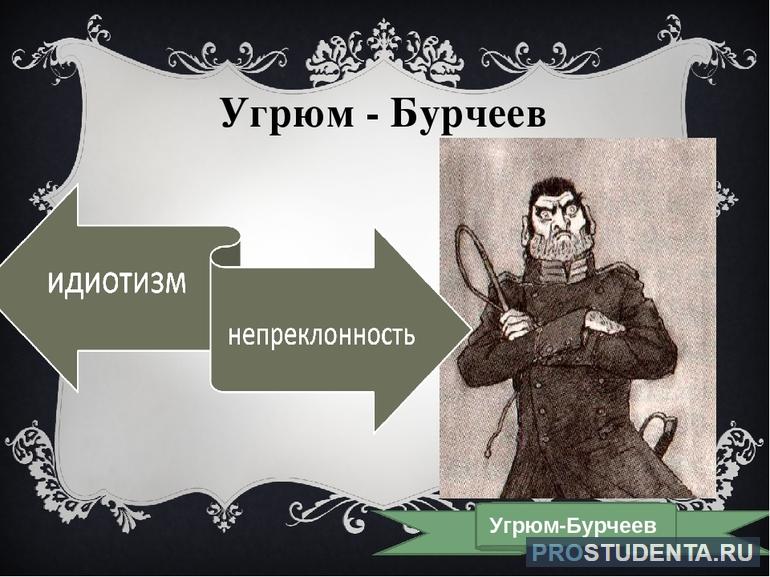 Угрюм - Бурчеев

идиотизм

непреклонность

Угрюм-Бурчеев

PROSTUDENTA.RU